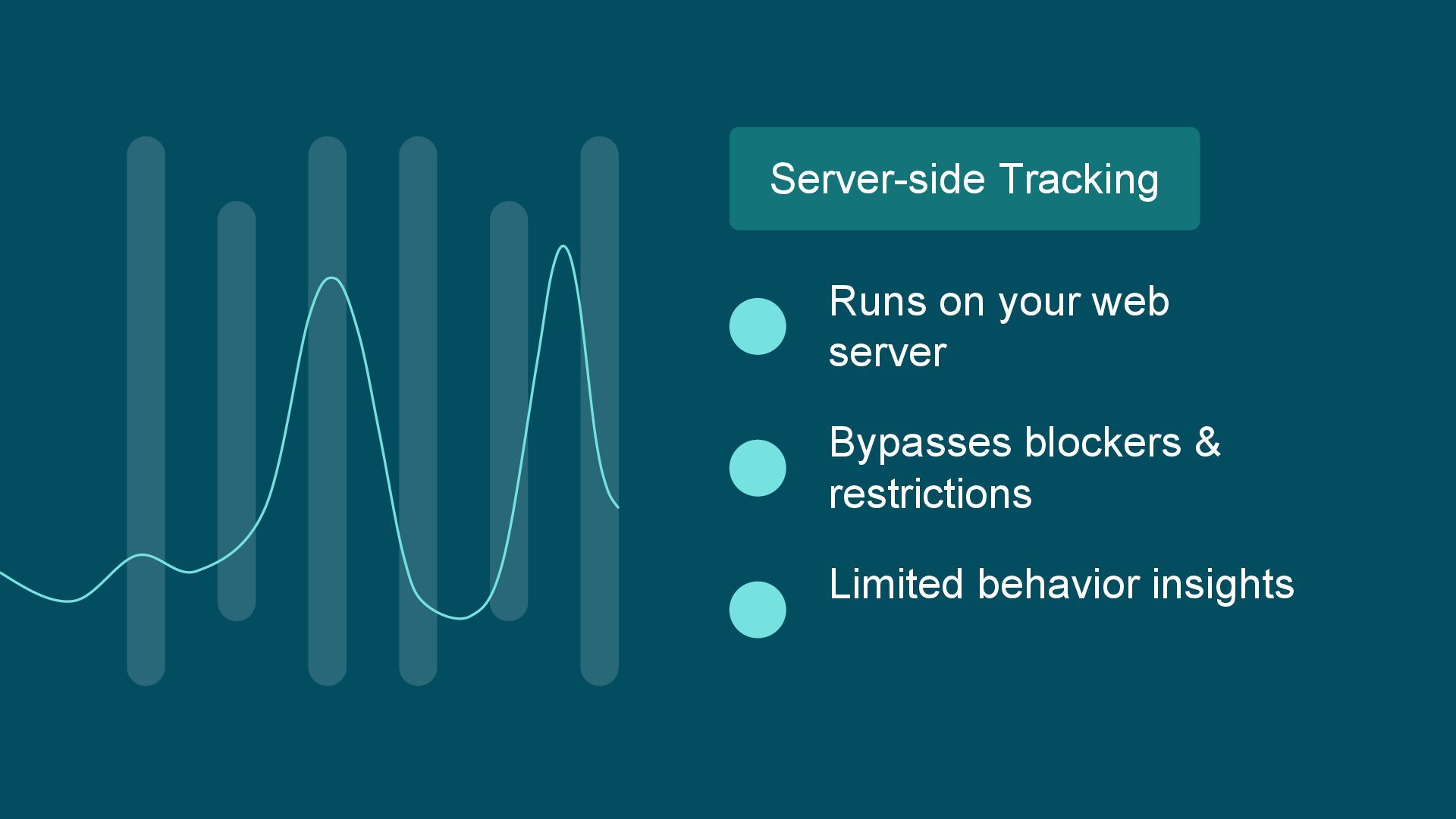 Server-side Tracking

Runs on your web server

Bypasses blockers & restrictions

Limited behavior insights